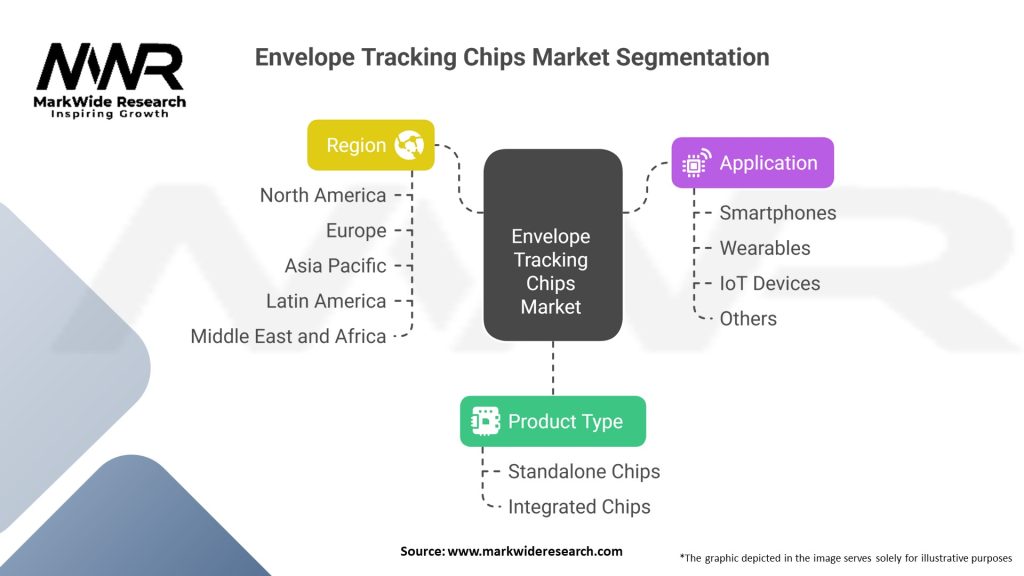 MWR
MarkWide Research
Inspiring Growth

Envelope Tracking Chips Market Segmentation

Region
North America
Europe
Asia Pacific
Latin America
Middle East and Africa

Envelope Tracking Chips Market

Application
Smartphones
Wearables
IoT Devices
Others

Product Type
Standalone Chips
Integrated Chips

Source: www.markwideresearch.com

*The graphic depicted in the image serves solely for illustrative purposes